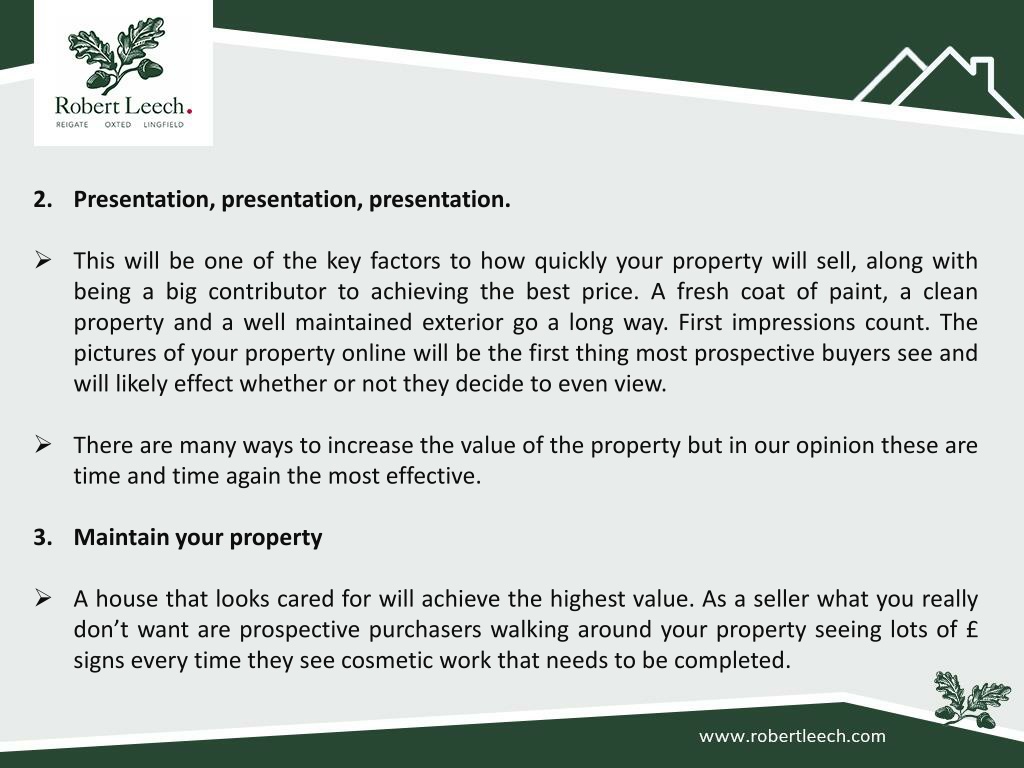 Robert Leech.
REIGATE OXTED LINGFIELD

2. Presentation, presentation, presentation.

➢ This will be one of the key factors to how quickly your property will sell, along with being a big contributor to achieving the best price. A fresh coat of paint, a clean property and a well maintained exterior go a long way. First impressions count. The pictures of your property online will be the first thing most prospective buyers see and will likely effect whether or not they decide to even view.

➢ There are many ways to increase the value of the property but in our opinion these are time and time again the most effective.

3. Maintain your property

➢ A house that looks cared for will achieve the highest value. As a seller what you really don't want are prospective purchasers walking around your property seeing lots of £ signs every time they see cosmetic work that needs to be completed.

www.robertleech.com